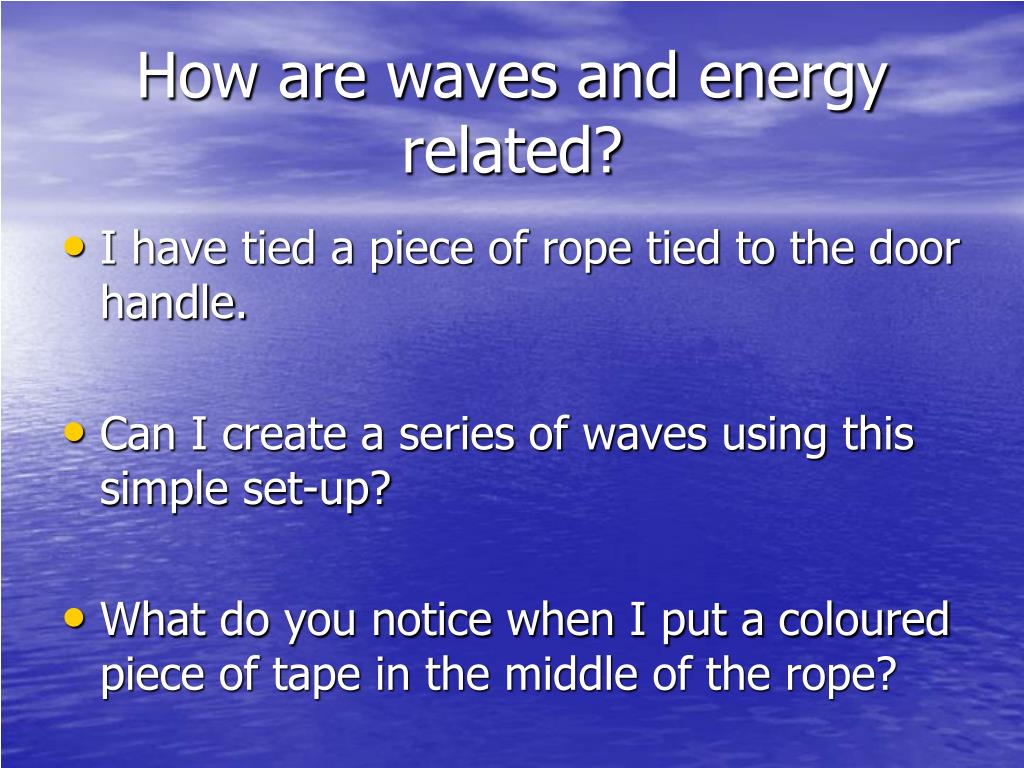 How are waves and energy related?

• I have tied a piece of rope tied to the door handle.

• Can I create a series of waves using this simple set-up?

• What do you notice when I put a coloured piece of tape in the middle of the rope?